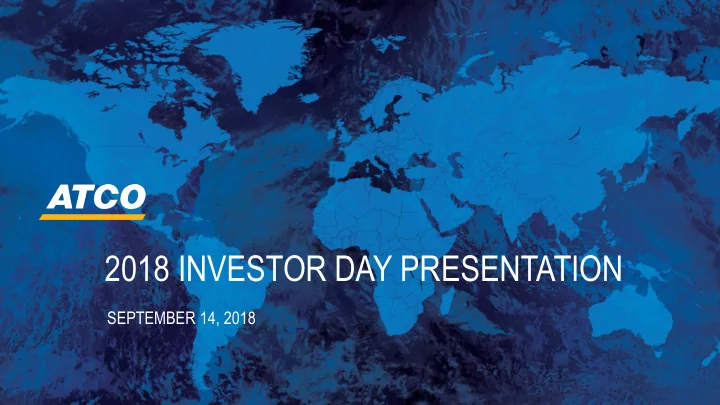 ATCO

2018 INVESTOR DAY PRESENTATION

SEPTEMBER 14, 2018